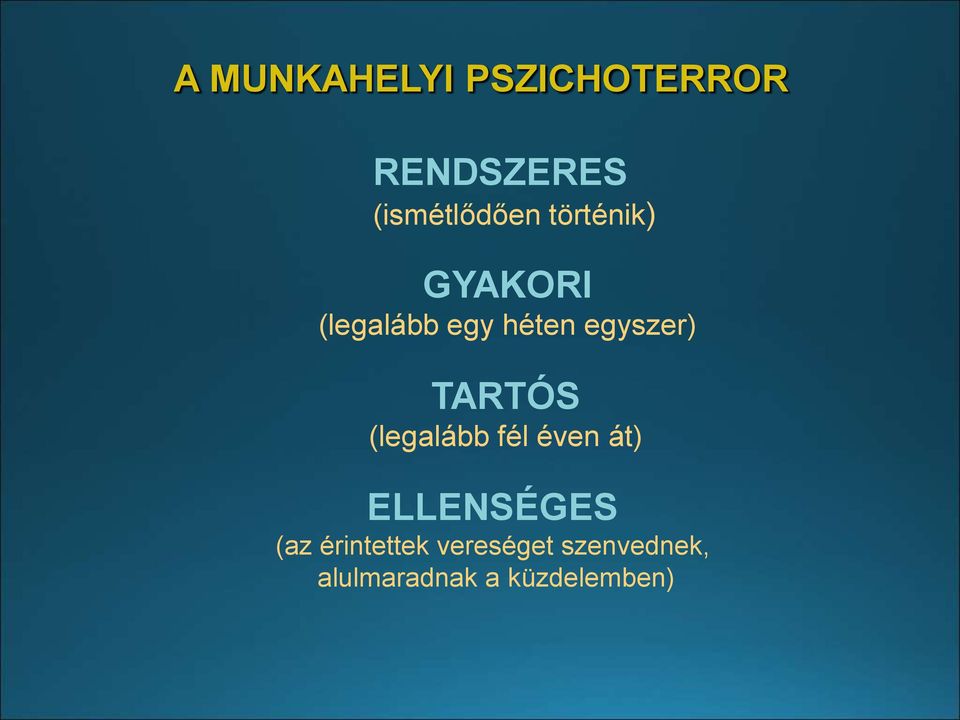 A MUNKAHELYI PSZICHOTERROR

RENDSZERES
(ismétlődően történik)

GYAKORI
(legalább egy héten egyszer)

TARTÓS
(legalább fél éven át)

ELLENSÉGES
(az érintettek vereséget szenvednek, alulmaradnak a küzdelemben)